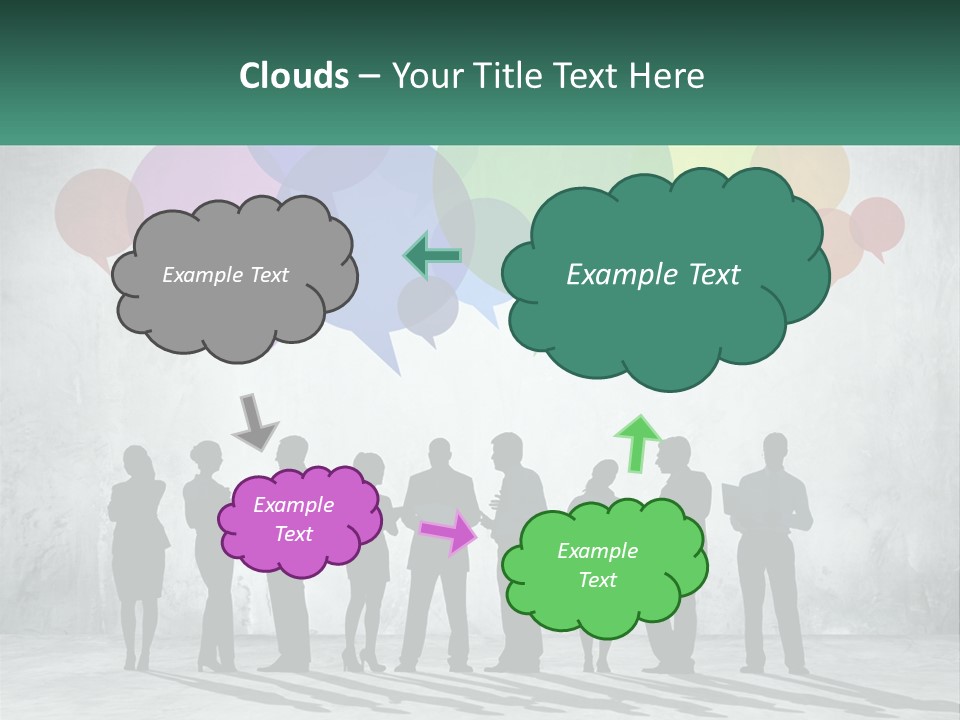 Clouds – Your Title Text Here

Example Text

Example Text

Example Text

Example Text